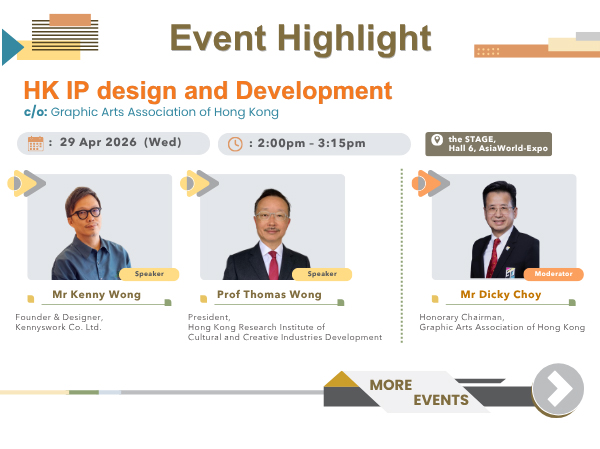 Event Highlight

HK IP design and Development
c/o: Graphic Arts Association of Hong Kong

: 29 Apr 2026 (Wed)

: 2:00pm - 3:15pm

the STAGE, Hall 6, AsiaWorld-Expo

Speaker
Mr Kenny Wong
Founder & Designer, Kennyswork Co. Ltd.

Speaker
Prof Thomas Wong
President, Hong Kong Research Institute of Cultural and Creative Industries Development

Moderator
Mr Dicky Choy
Honorary Chairman, Graphic Arts Association of Hong Kong

MORE EVENTS